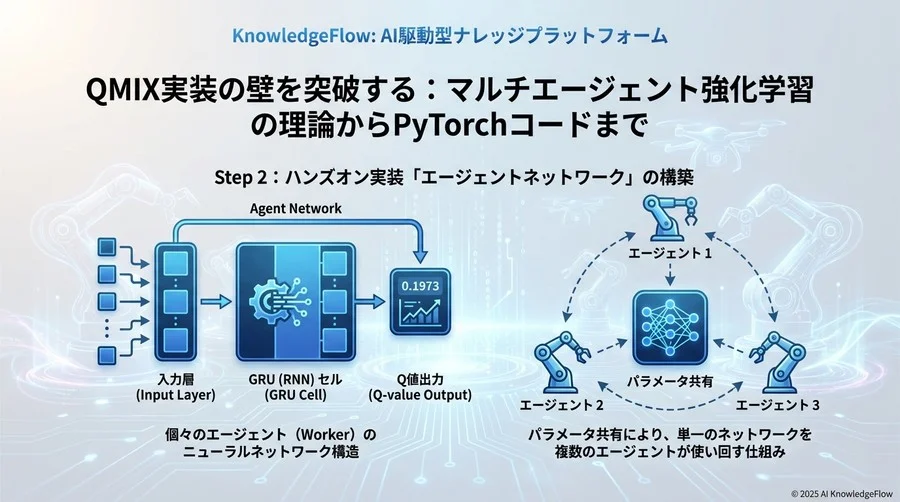 KnowledgeFlow: AI駆動型ナレッジプラットフォーム

QMIX実装の壁を突破する：マルチエージェント強化学習の理論からPyTorchコードまで

Step 2：ハンズオン実装「エージェントネットワーク」の構築

Agent Network

0.1973

入力層
(Input Layer)

GRU (RNN) セル
(GRU Cell)

Q値出力
(Q-value Output)

個々のエージェント（Worker）のニューラルネットワーク構造

エージェント 1

パラメータ共有

エージェント 2

エージェント 3

パラメータ共有により、単一のネットワークを複数のエージェントが使い回す仕組み

© 2025 AI KnowledgeFlow